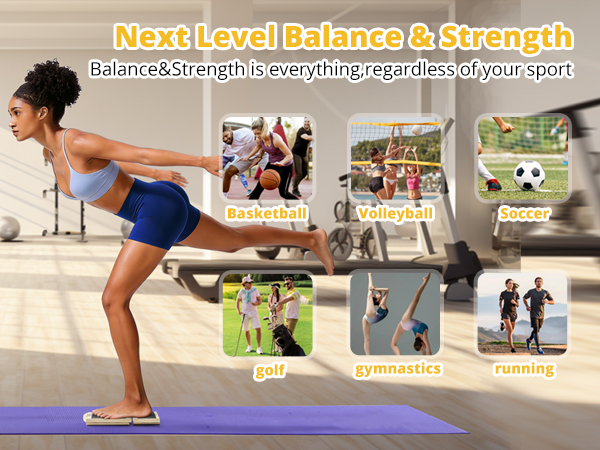 Next Level Balance & Strength
Balance&Strength is everything,regardless of your sport

Basketball
Volleyball
Soccer
golf
gymnastics
running